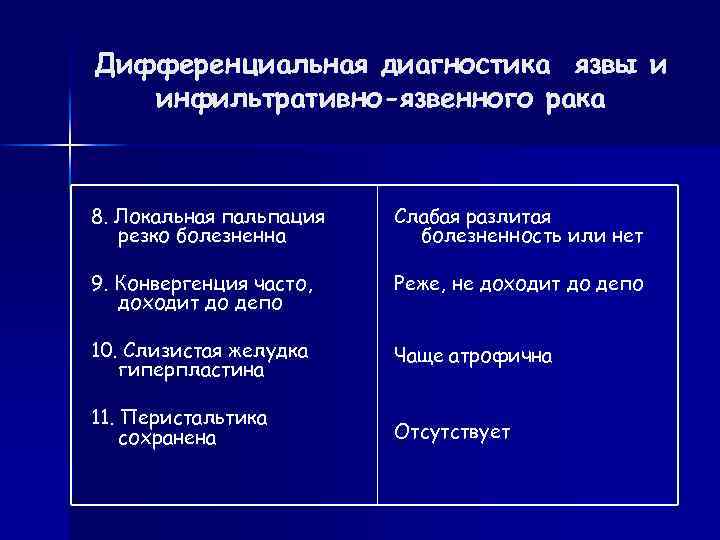 Дифференциальная диагностика язвы и инфильтративно-язвенного рака

| | |
|---|---|
| 8. Локальная пальпация резко болезненна | Слабая разлитая болезненность или нет |
| 9. Конвергенция часто, доходит до депо | Реже, не доходит до депо |
| 10. Слизистая желудка гиперпластина | Чаще атрофична |
| 11. Перистальтика сохранена | Отсутствует |